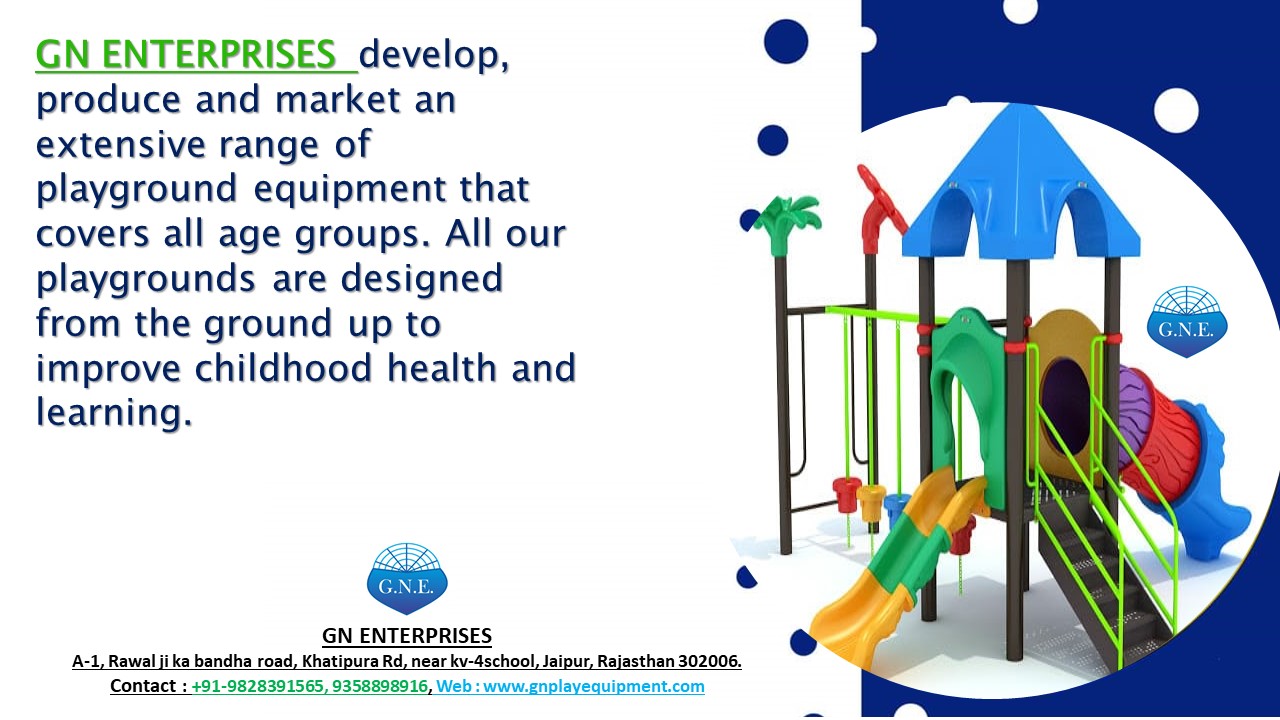 GN ENTERPRISES develop, produce and market an extensive range of playground equipment that covers all age groups. All our playgrounds are designed from the ground up to improve childhood health and learning.

G.N.E.

G.N.E.

GN ENTERPRISES
A-1, Rawal ji ka bandha road, Khatipura Rd, near kv-4school, Jaipur, Rajasthan 302006.
Contact : +91-9828391565, 9358898916, Web : www.gnplayequipment.com